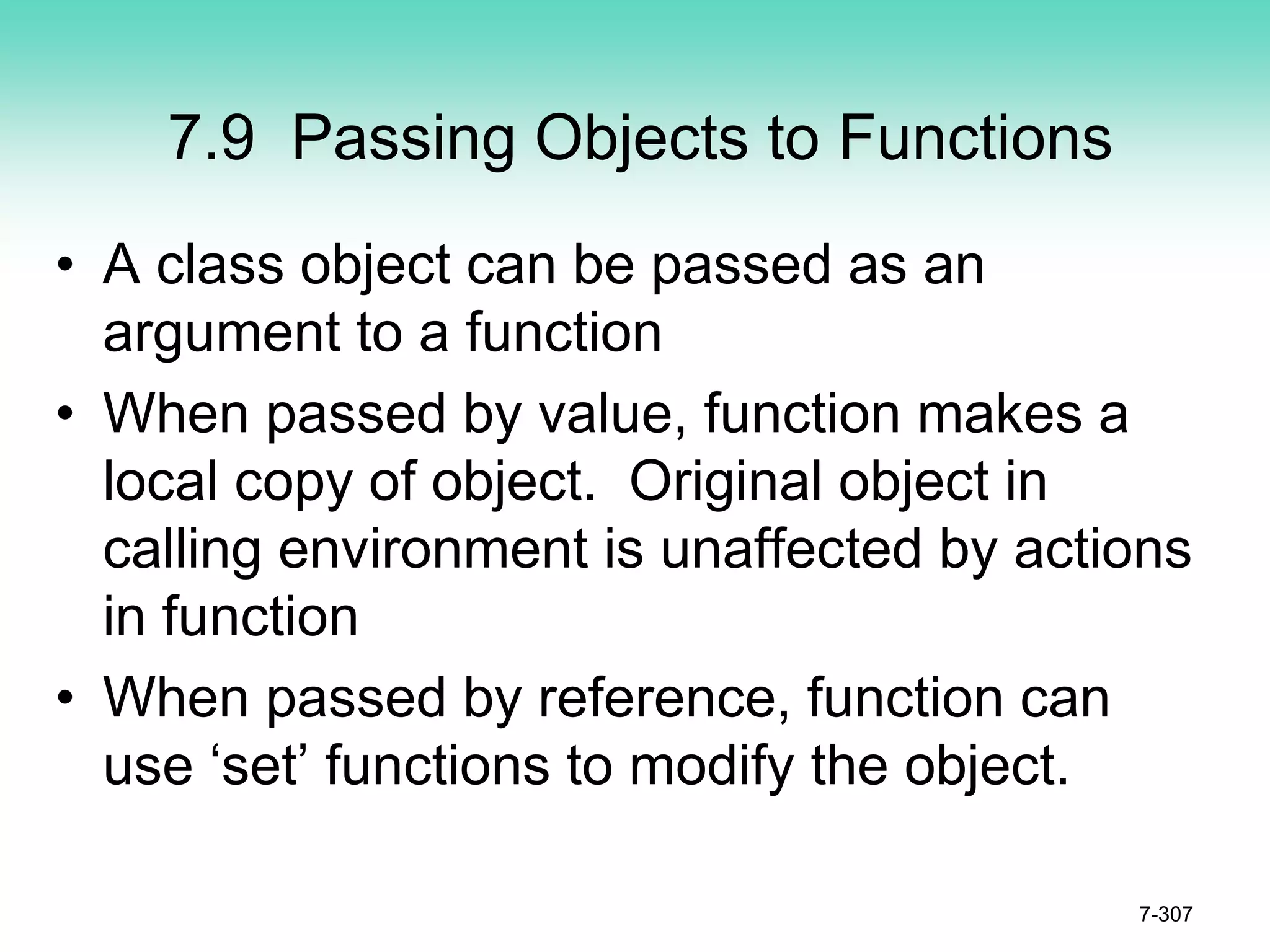 7.9 Passing Objects to Functions

• A class object can be passed as an argument to a function

• When passed by value, function makes a local copy of object. Original object in calling environment is unaffected by actions in function

• When passed by reference, function can use ‘set’ functions to modify the object.

7-307